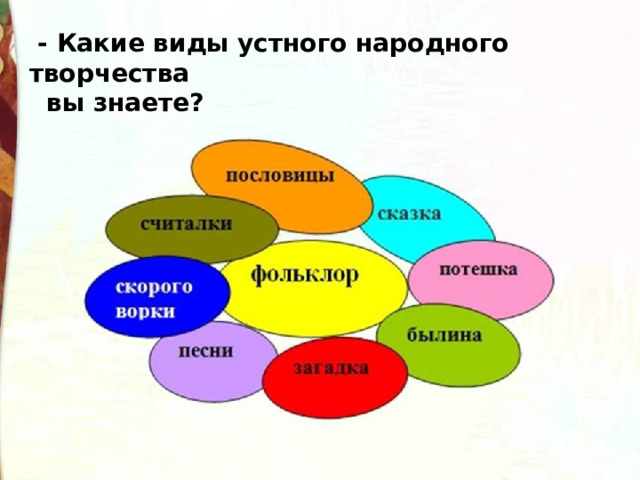 - Какие виды устного народного творчества
вы знаете?

пословицы
сказка
считалки
фольклор
потешка
скорого ворки
былина
песни
загадка